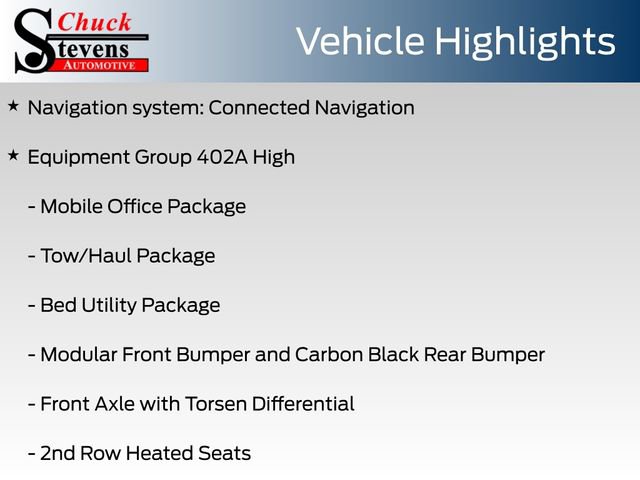 Chuck Stevens AUTOMOTIVE

Vehicle Highlights

★ Navigation system: Connected Navigation

★ Equipment Group 402A High

- Mobile Office Package

- Tow/Haul Package

- Bed Utility Package

- Modular Front Bumper and Carbon Black Rear Bumper

- Front Axle with Torsen Differential

- 2nd Row Heated Seats